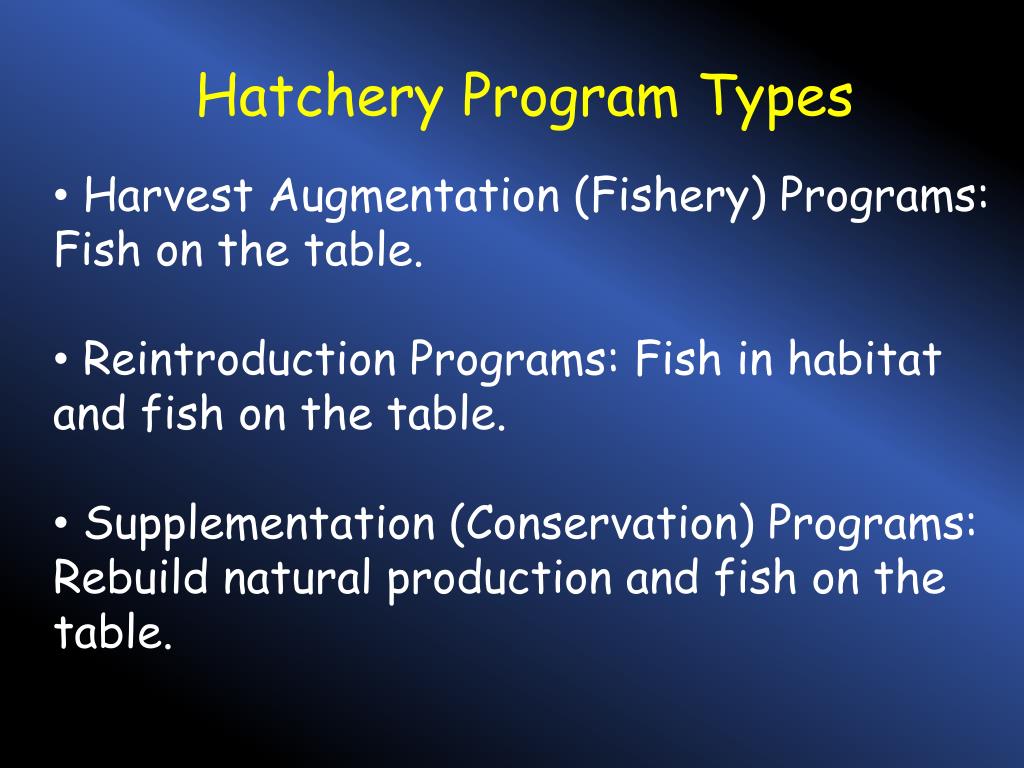 Hatchery Program Types

• Harvest Augmentation (Fishery) Programs: Fish on the table.

• Reintroduction Programs: Fish in habitat and fish on the table.

• Supplementation (Conservation) Programs: Rebuild natural production and fish on the table.